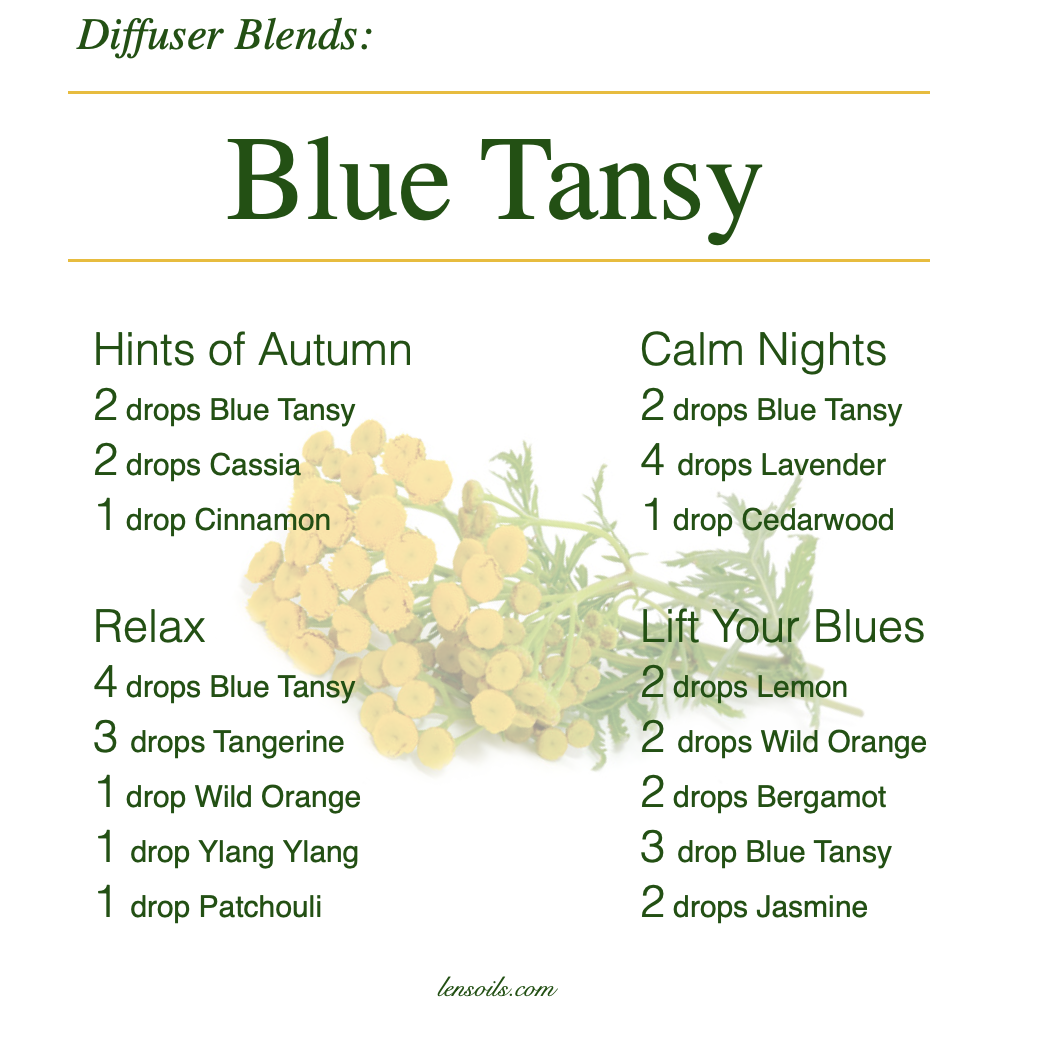 Diffuser Blends:

Blue Tansy

Hints of Autumn
2 drops Blue Tansy
2 drops Cassia
1 drop Cinnamon

Relax
4 drops Blue Tansy
3 drops Tangerine
1 drop Wild Orange
1 drop Ylang Ylang
1 drop Patchouli

Calm Nights
2 drops Blue Tansy
4 drops Lavender
1 drop Cedarwood

Lift Your Blues
2 drops Lemon
2 drops Wild Orange
2 drops Bergamot
3 drop Blue Tansy
2 drops Jasmine

lensoils.com